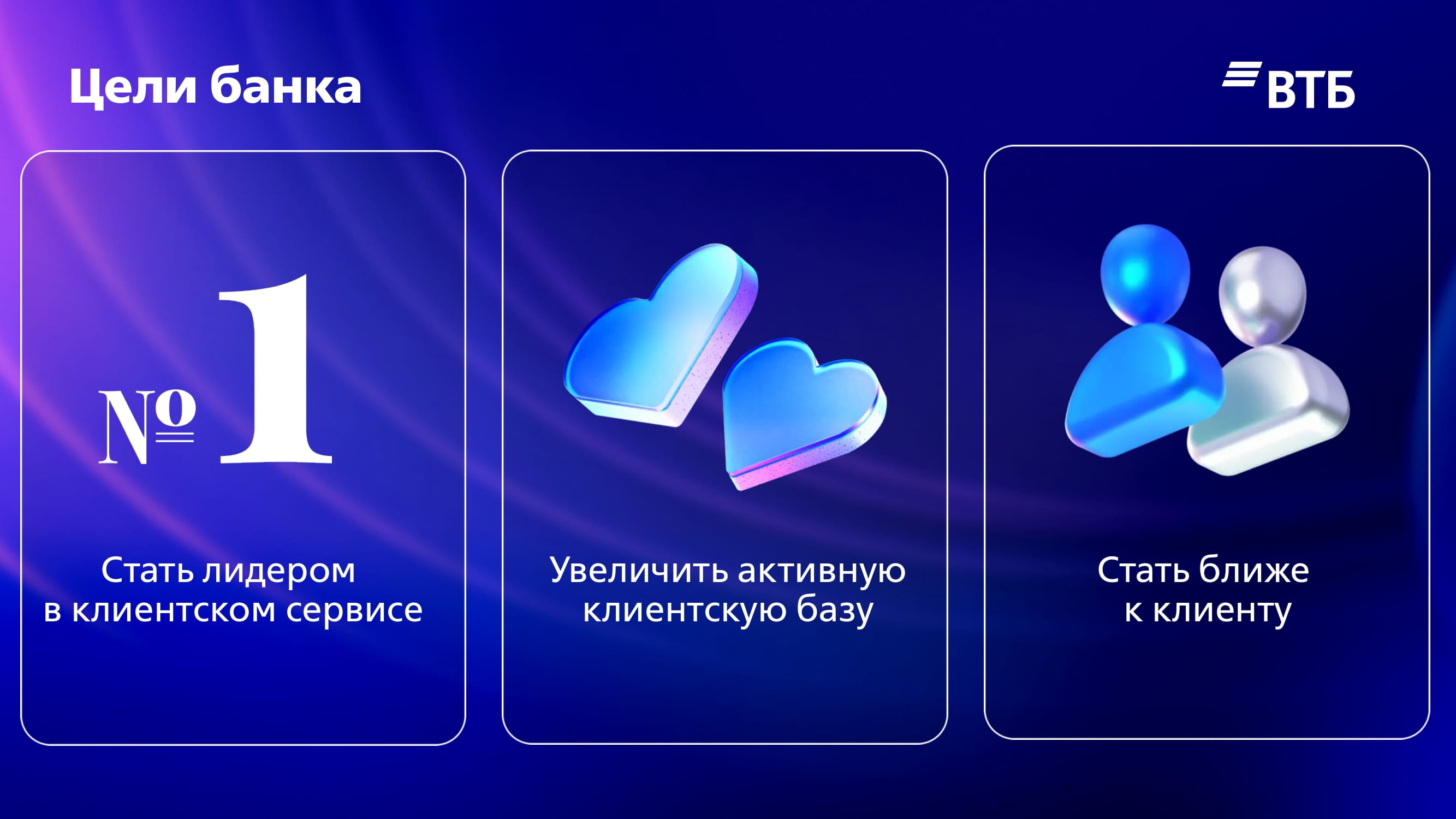 Цели банка

ВТБ

№ 1

Стать лидером в клиентском сервисе

Увеличить активную клиентскую базу

Стать ближе к клиенту